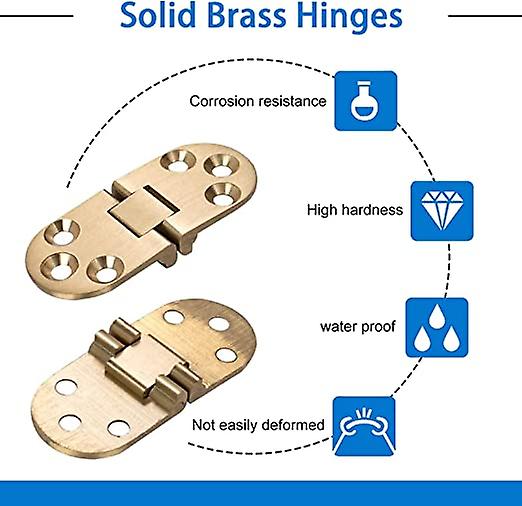 Solid Brass Hinges

Corrosion resistance

High hardness

water proof

Not easily deformed